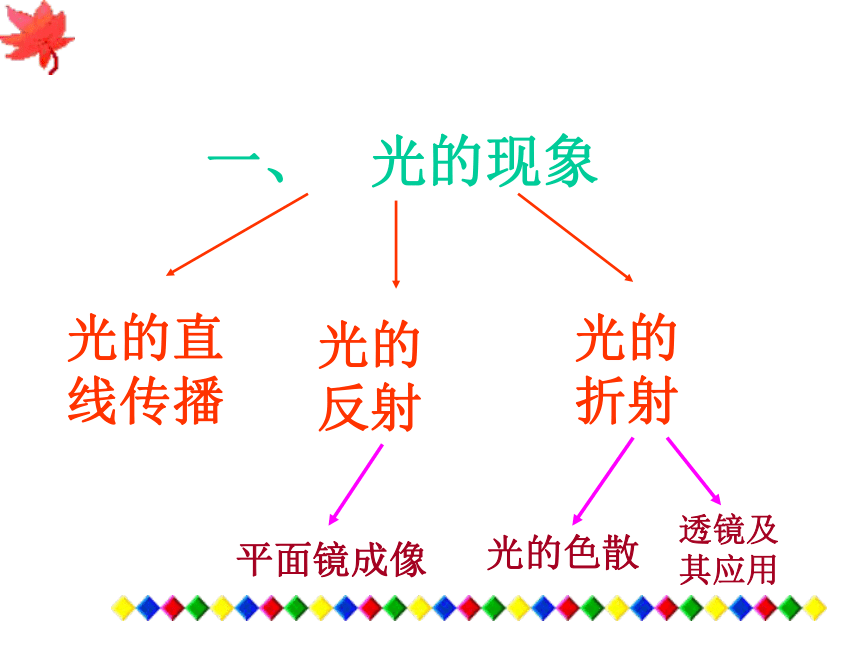 一、 光的现象

光的直线传播

光的反射

光的折射

平面镜成像

光的色散

透镜及其应用